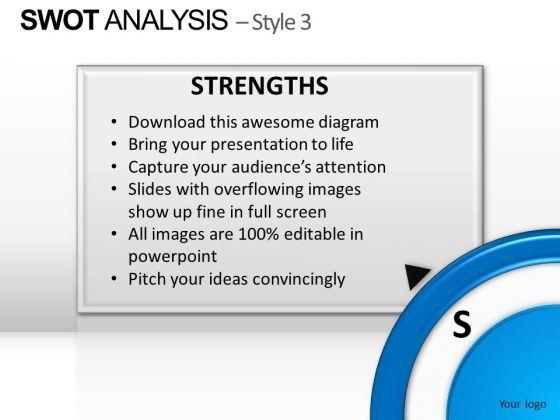 SWOT ANALYSIS – Style 3

STRENGTHS

• Download this awesome diagram
• Bring your presentation to life
• Capture your audience's attention
• Slides with overflowing images show up fine in full screen
• All images are 100% editable in powerpoint
• Pitch your ideas convincingly

S

Your logo